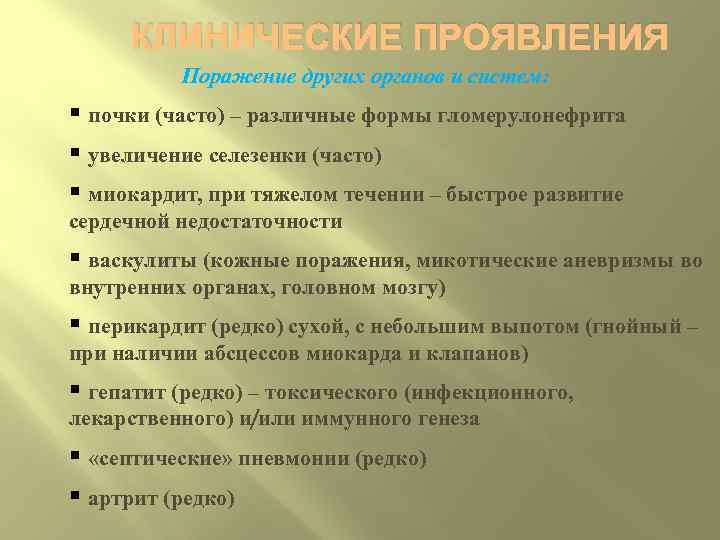 КЛИНИЧЕСКИЕ ПРОЯВЛЕНИЯ

Поражение других органов и систем:

▪ почки (часто) – различные формы гломерулонефрита

▪ увеличение селезенки (часто)

▪ миокардит, при тяжелом течении – быстрое развитие сердечной недостаточности

▪ васкулиты (кожные поражения, микотические аневризмы во внутренних органах, головном мозгу)

▪ перикардит (редко) сухой, с небольшим выпотом (гнойный – при наличии абсцессов миокарда и клапанов)

▪ гепатит (редко) – токсического (инфекционного, лекарственного) и/или иммунного генеза

▪ «септические» пневмонии (редко)

▪ артрит (редко)